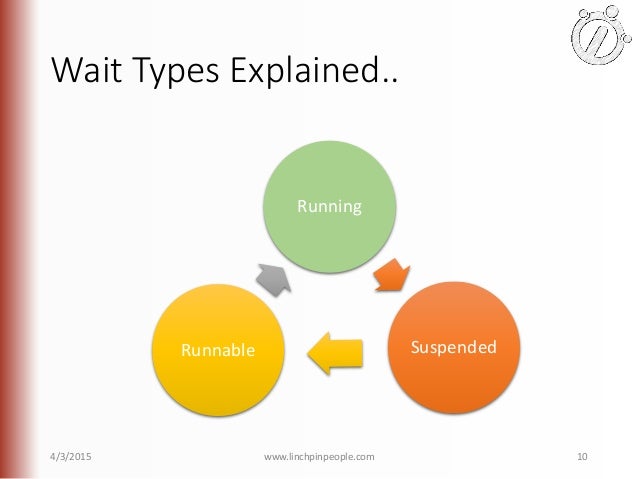 Wait Types Explained..

Running

Suspended

Runnable

4/3/2015

www.linchpinpeople.com

10